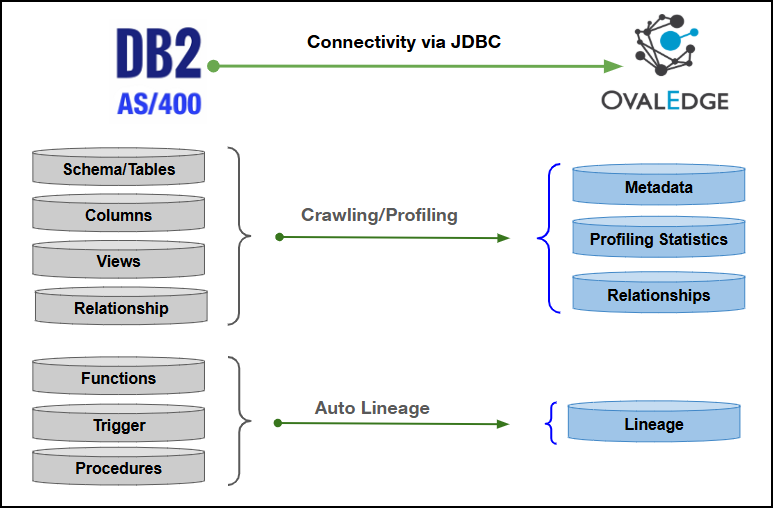 DB2
AS/400

Connectivity via JDBC

OVALEDGE

Schema/Tables
Columns
Views
Relationship

Crawling/Profiling

Metadata
Profiling Statistics
Relationships

Functions
Trigger
Procedures

Auto Lineage

Lineage